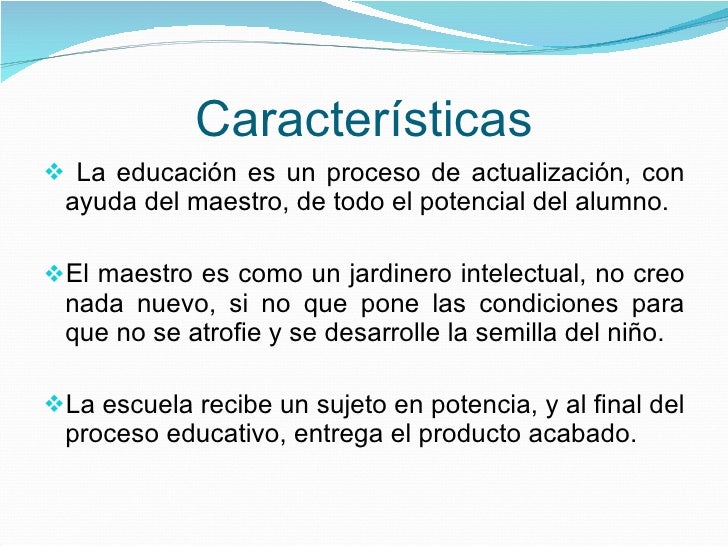 Características

❖ La educación es un proceso de actualización, con ayuda del maestro, de todo el potencial del alumno.

❖ El maestro es como un jardinero intelectual, no creo nada nuevo, si no que pone las condiciones para que no se atrofie y se desarrolle la semilla del niño.

❖ La escuela recibe un sujeto en potencia, y al final del proceso educativo, entrega el producto acabado.